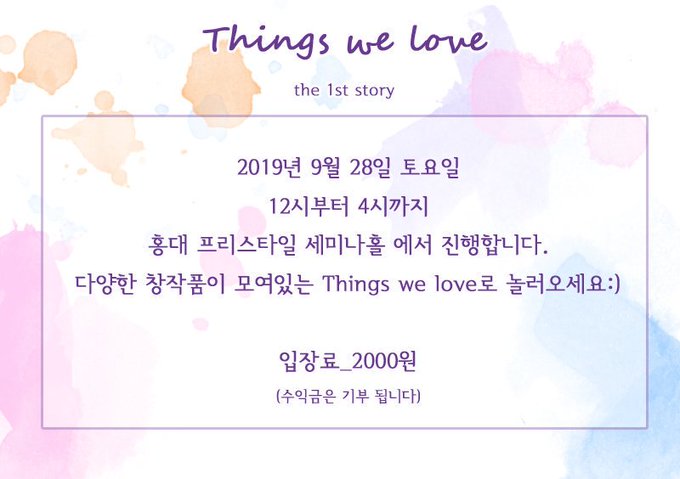 Things we love

the 1st story

2019년 9월 28일 토요일
12시부터 4시까지
홍대 프리스타일 세미나홀 에서 진행합니다.
다양한 창작품이 모여있는 Things we love로 놀러오세요:)

입장료_2000원
(수익금은 기부 됩니다)